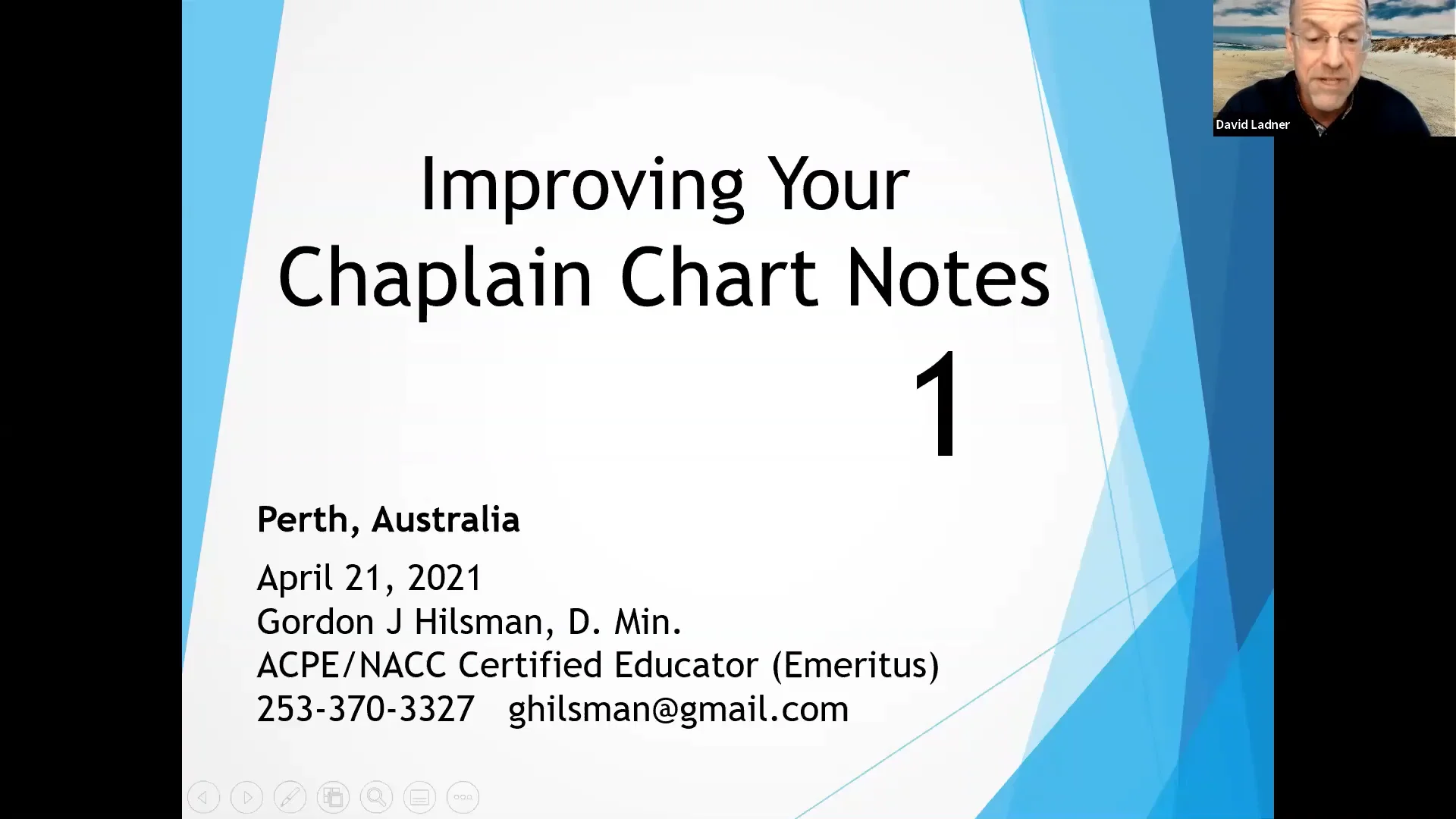 David Ladner

Improving Your Chaplain Chart Notes 1

Perth, Australia

April 21, 2021
Gordon J Hilsman, D. Min.
ACPE/NACC Certified Educator (Emeritus)
253-370-3327 ghilsman@gmail.com